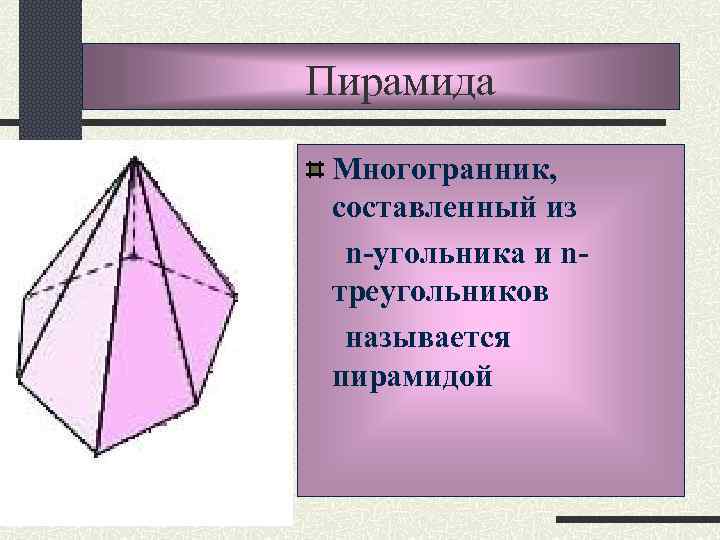 Пирамида

Многогранник, составленный из n-угольника и n-треугольников называется пирамидой